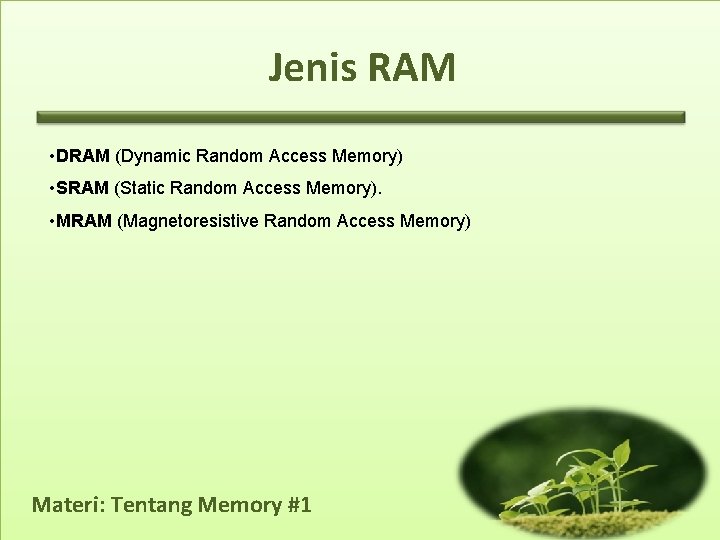 Jenis RAM

•DRAM (Dynamic Random Access Memory)

•SRAM (Static Random Access Memory).

•MRAM (Magnetoresistive Random Access Memory)

Materi: Tentang Memory #1